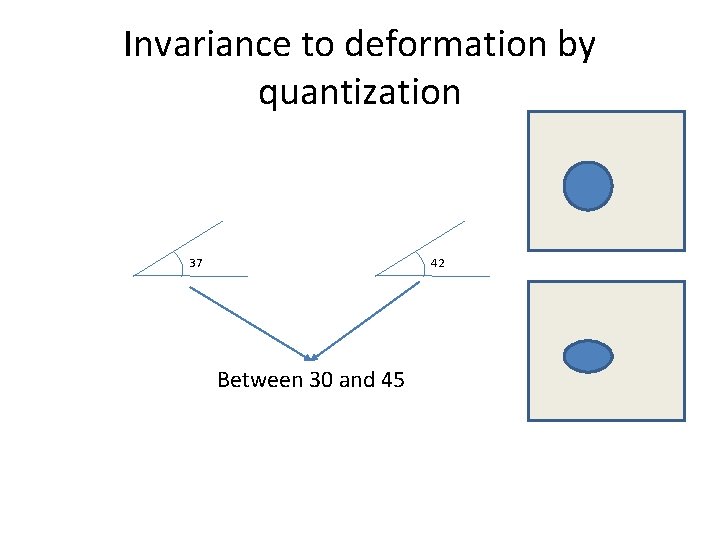 Invariance to deformation by quantization

37

42

Between 30 and 45